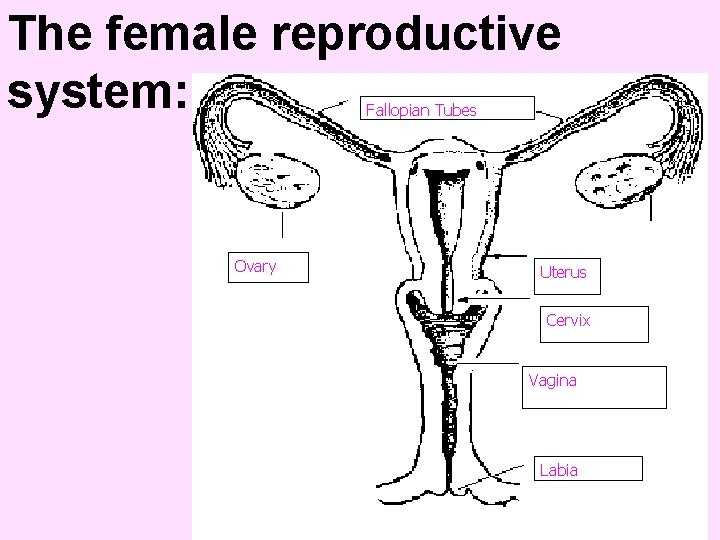 The female reproductive system:

Fallopian Tubes

Ovary

Uterus

Cervix

Vagina

Labia